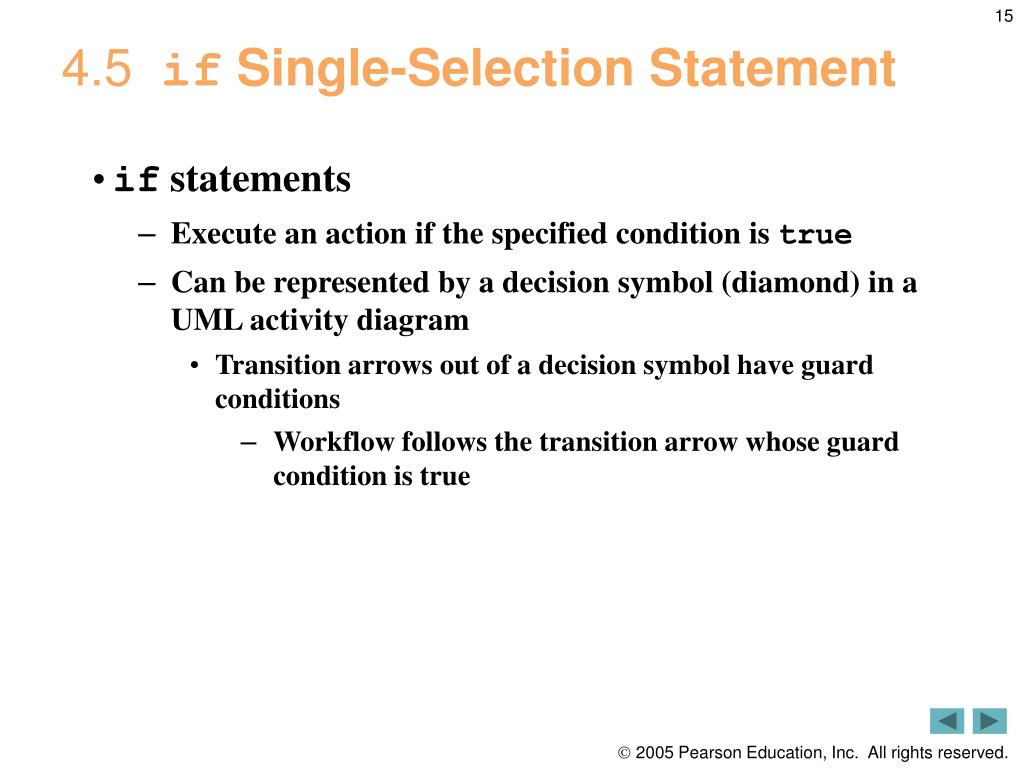 15

4.5 if Single-Selection Statement

• if statements
– Execute an action if the specified condition is true
– Can be represented by a decision symbol (diamond) in a UML activity diagram
• Transition arrows out of a decision symbol have guard conditions
– Workflow follows the transition arrow whose guard condition is true

© 2005 Pearson Education, Inc. All rights reserved.